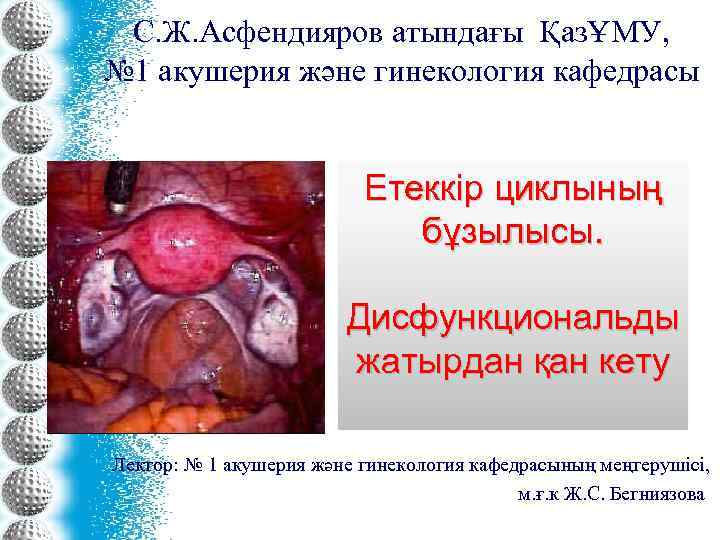 С.Ж.Асфендияров атындағы ҚазҰМУ, №1 акушерия және гинекология кафедрасы

Етеккір циклының бұзылысы.

Дисфункциональды жатырдан қан кету

Лектор: № 1 акушерия және гинекология кафедрасының меңгерушісі, м.ғ.к Ж.С. Бегниязова